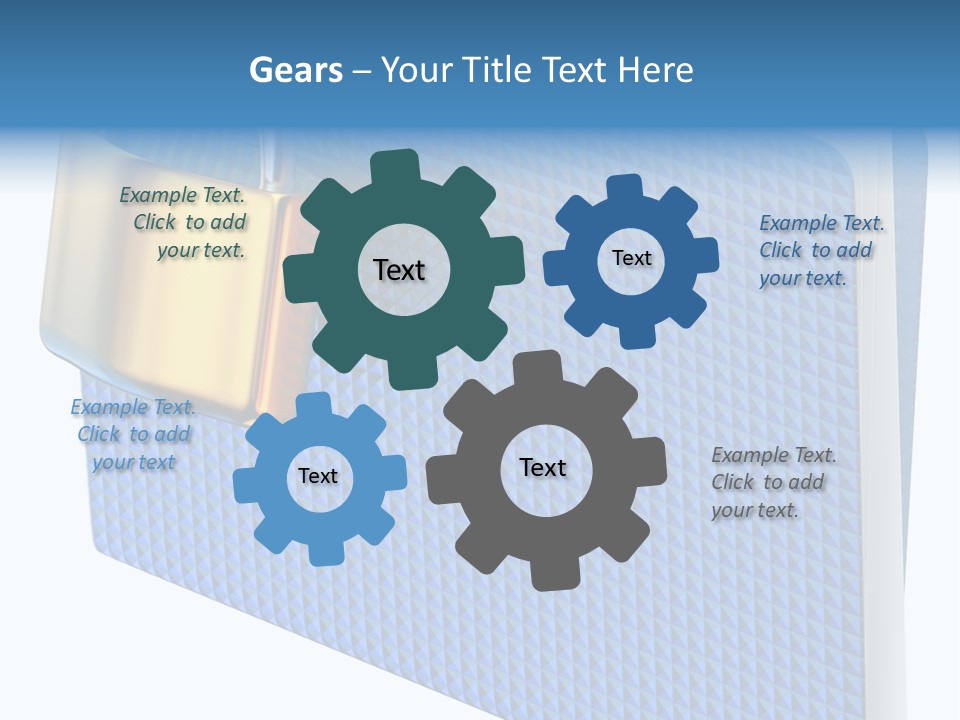 Gears – Your Title Text Here

Example Text. Click to add your text.

Text

Text

Example Text. Click to add your text.

Example Text. Click to add your text

Text

Text

Example Text. Click to add your text.